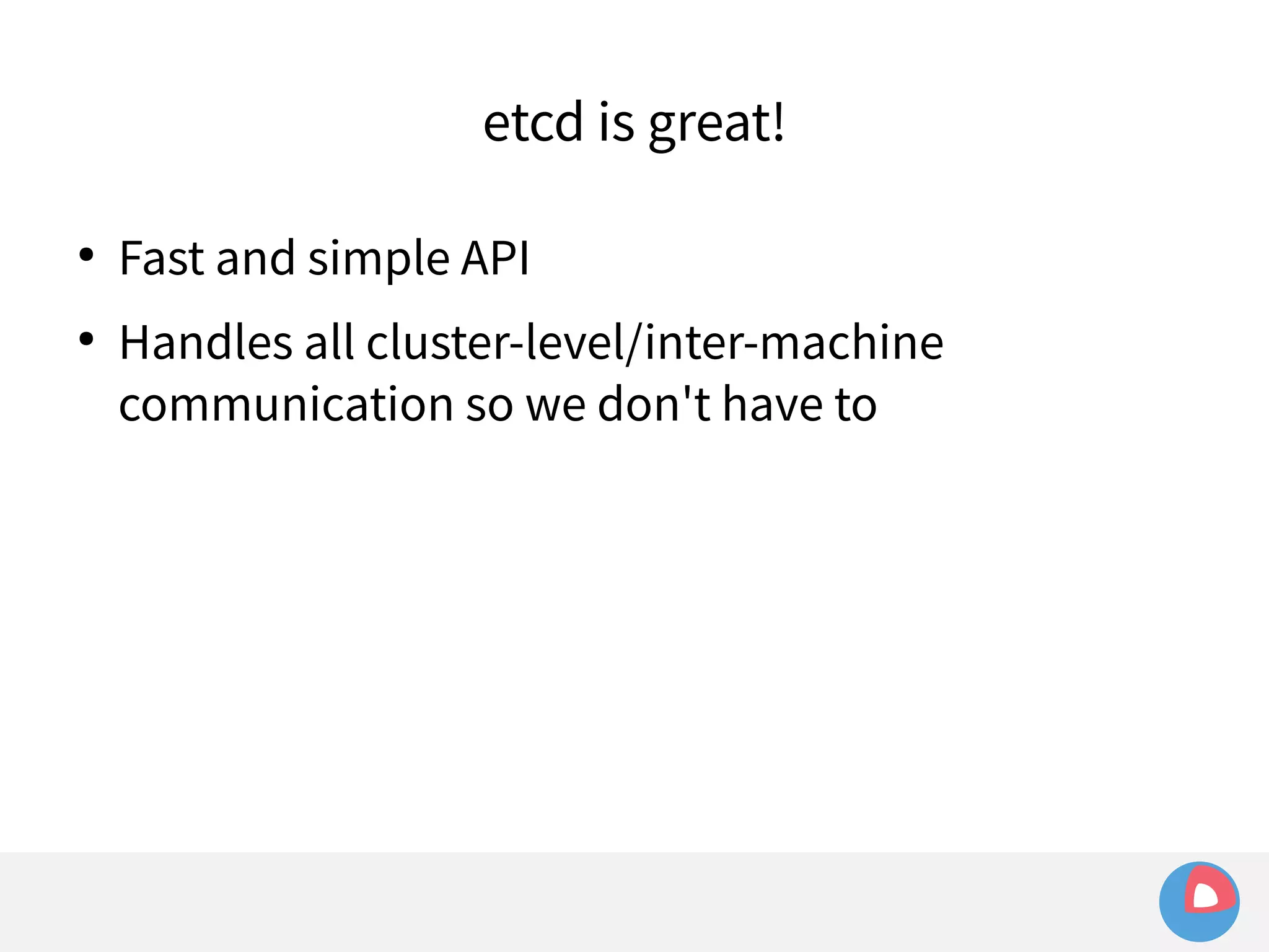 etcd is great!

• Fast and simple API

• Handles all cluster-level/inter-machine communication so we don't have to